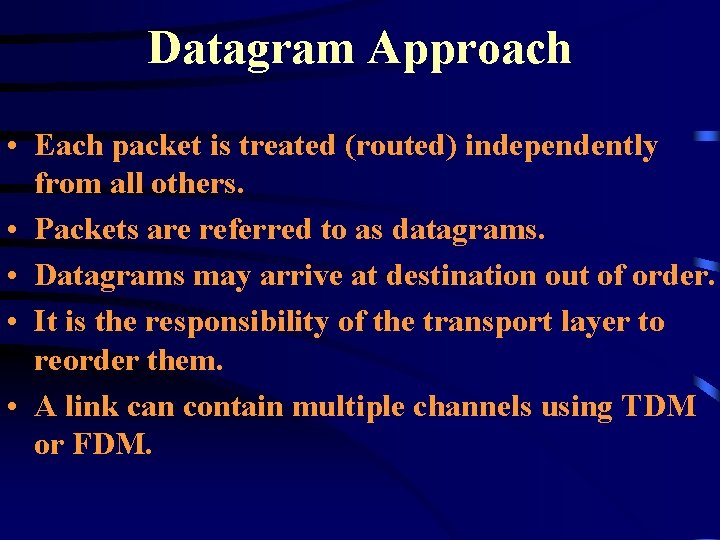 Datagram Approach

• Each packet is treated (routed) independently from all others.
• Packets are referred to as datagrams.
• Datagrams may arrive at destination out of order.
• It is the responsibility of the transport layer to reorder them.
• A link can contain multiple channels using TDM or FDM.